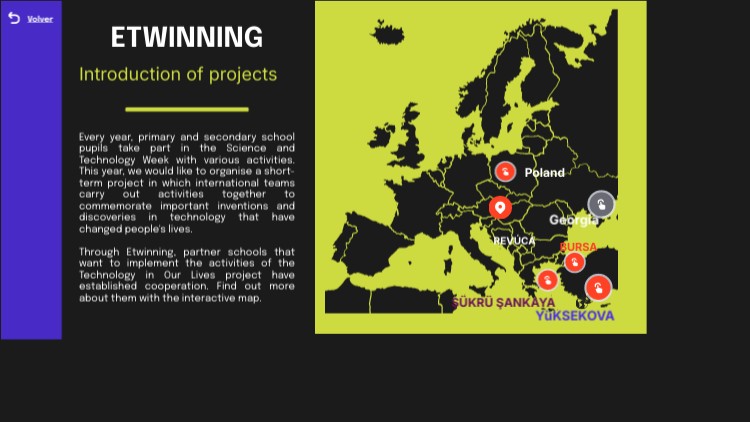 Volver

ETWINNING

Introduction of projects

Every year, primary and secondary school pupils take part in the Science and Technology Week with various activities. This year, we would like to organise a short-term project in which international teams carry out activities together to commemorate important inventions and discoveries in technology that have changed people's lives.

Through Etwinning, partner schools that want to implement the activities of the Technology in Our Lives project have established cooperation. Find out more about them with the interactive map.

Poland
Georgia
REVÚCA
BURSA
ŞÜKRÜ ŞANKAYA
YüKSEKOVA